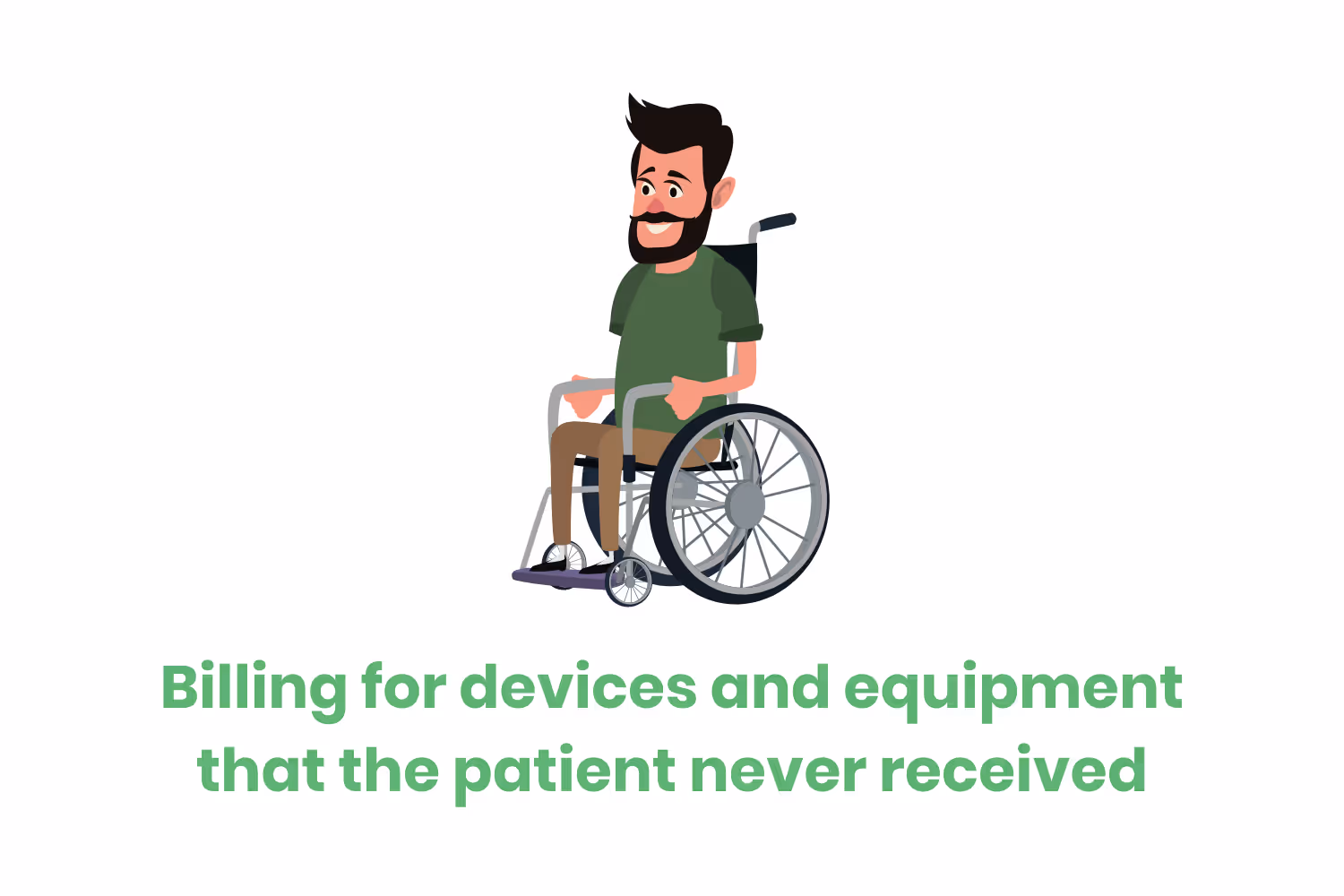 Billing for devices and equipment that the patient never received